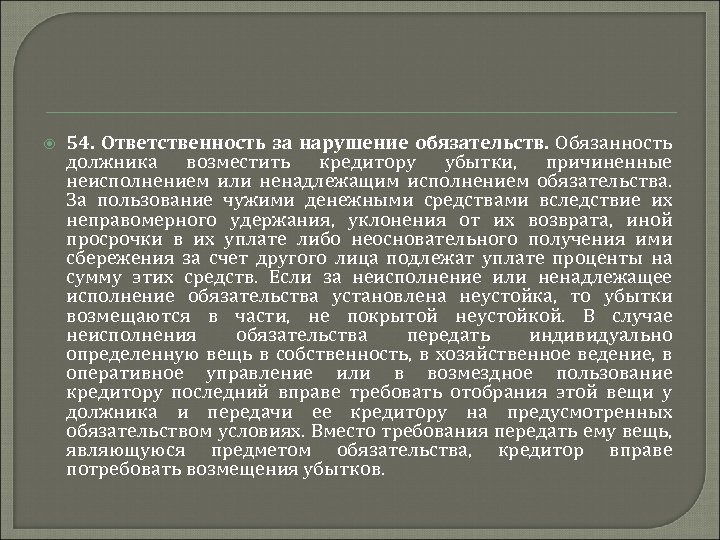 54. Ответственность за нарушение обязательств. Обязанность должника возместить кредитору убытки, причиненные неисполнением или ненадлежащим исполнением обязательства. За пользование чужими денежными средствами вследствие их неправомерного удержания, уклонения от их возврата, иной просрочки в их уплате либо неосновательного получения ими сбережения за счет другого лица подлежат уплате проценты на сумму этих средств. Если за неисполнение или ненадлежащее исполнение обязательства установлена неустойка, то убытки возмещаются в части, не покрытой неустойкой. В случае неисполнения обязательства передать индивидуально определенную вещь в собственность, в хозяйственное ведение, в оперативное управление или в возмездное пользование кредитору последний вправе требовать отобрания этой вещи у должника и передачи ее кредитору на предусмотренных обязательством условиях. Вместо требования передать ему вещь, являющуюся предметом обязательства, кредитор вправе потребовать возмещения убытков.